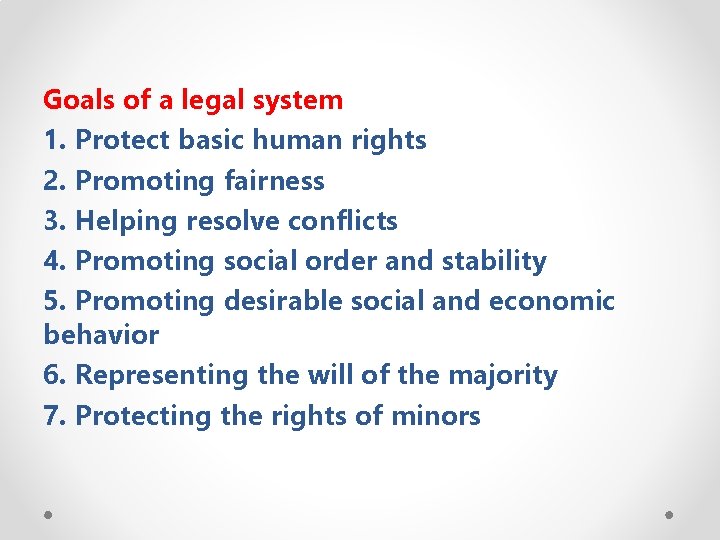 Goals of a legal system
1. Protect basic human rights
2. Promoting fairness
3. Helping resolve conflicts
4. Promoting social order and stability
5. Promoting desirable social and economic behavior
6. Representing the will of the majority
7. Protecting the rights of minors